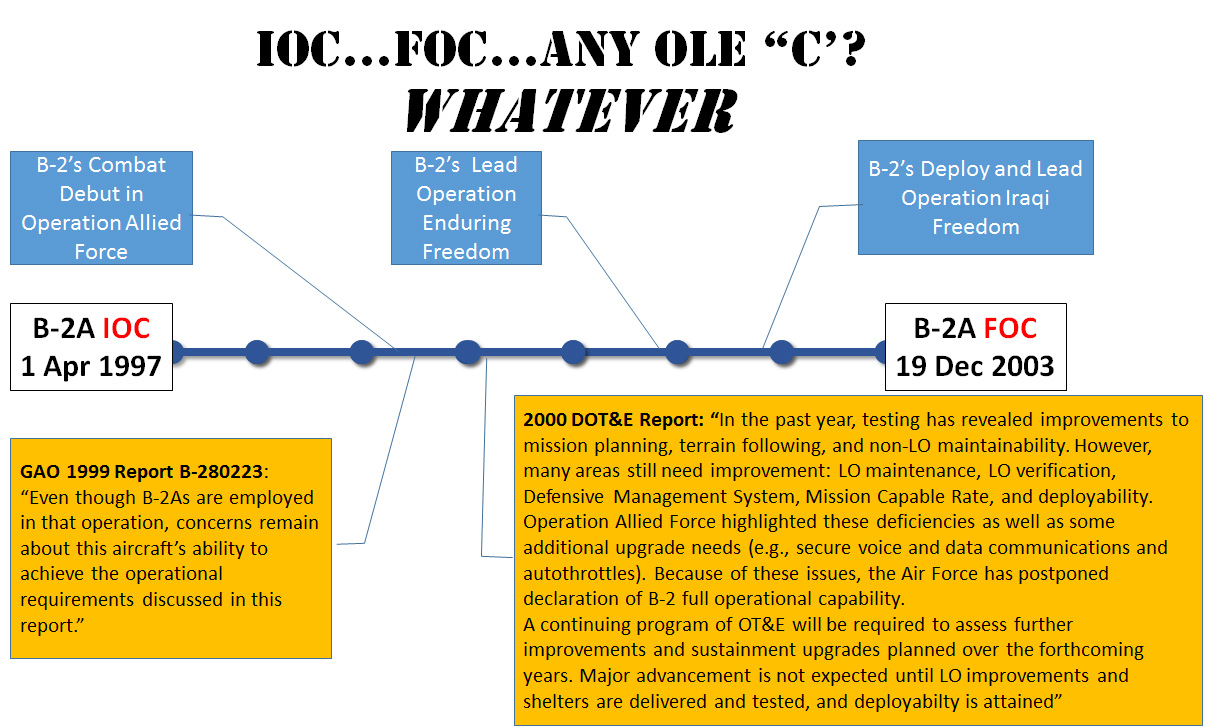 IOC…FOC…ANY OLE "C'?
WHATEVER

B-2's Combat Debut in Operation Allied Force

B-2's Lead Operation Enduring Freedom

B-2's Deploy and Lead Operation Iraqi Freedom

B-2A IOC
1 Apr 1997

B-2A FOC
19 Dec 2003

GAO 1999 Report B-280223: "Even though B-2As are employed in that operation, concerns remain about this aircraft's ability to achieve the operational requirements discussed in this report."

2000 DOT&E Report: "In the past year, testing has revealed improvements to mission planning, terrain following, and non-LO maintainability. However, many areas still need improvement: LO maintenance, LO verification, Defensive Management System, Mission Capable Rate, and deployability. Operation Allied Force highlighted these deficiencies as well as some additional upgrade needs (e.g., secure voice and data communications and autothrottles). Because of these issues, the Air Force has postponed declaration of B-2 full operational capability.
A continuing program of OT&E will be required to assess further improvements and sustainment upgrades planned over the forthcoming years. Major advancement is not expected until LO improvements and shelters are delivered and tested, and deployabilty is attained"